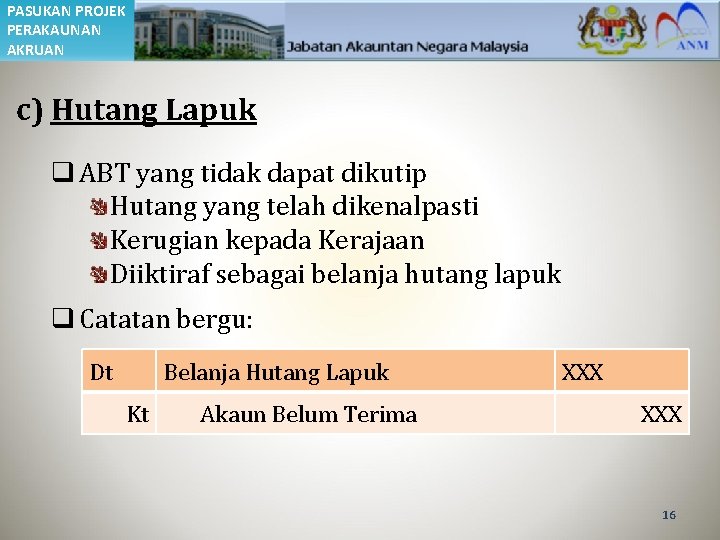 PASUKAN PROJEK PERAKAUNAN AKRUAN

Jabatan Akauntan Negara Malaysia

ANM

c) Hutang Lapuk

❑ ABT yang tidak dapat dikutip
Hutang yang telah dikenalpasti
Kerugian kepada Kerajaan
Diiktiraf sebagai belanja hutang lapuk

❑ Catatan bergu:

| Dt | Belanja Hutang Lapuk | XXX |
|---|---|---|
| Kt | Akaun Belum Terima | XXX |

16